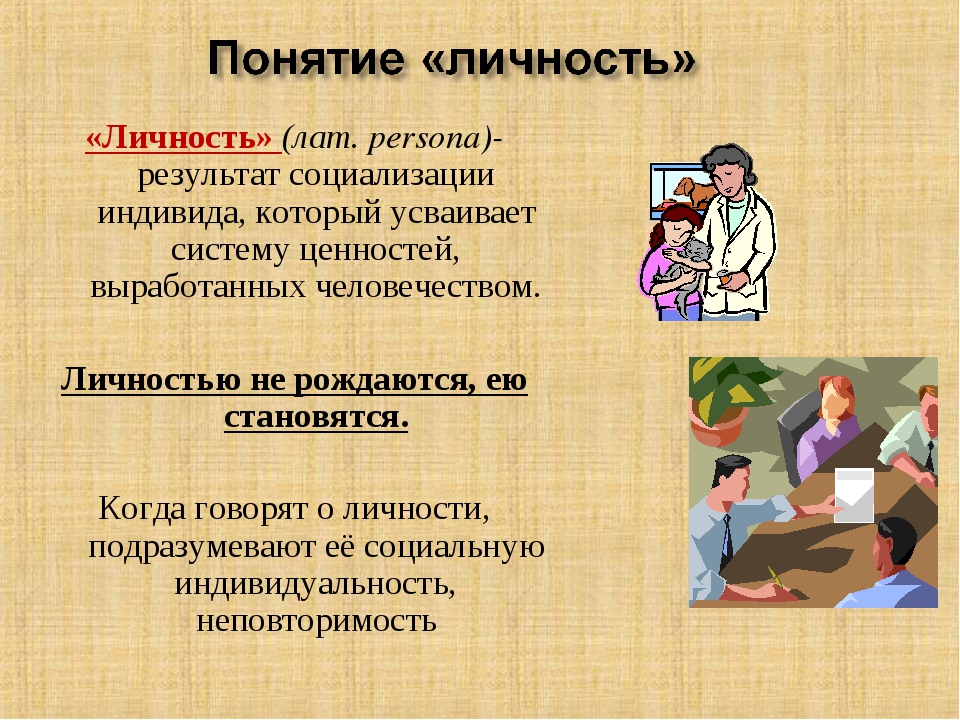 Понятие «личность»

«Личность» (лат. persona)- результат социализации индивида, который усваивает систему ценностей, выработанных человечеством.

Личностью не рождаются, ею становятся.

Когда говорят о личности, подразумевают её социальную индивидуальность, неповторимость